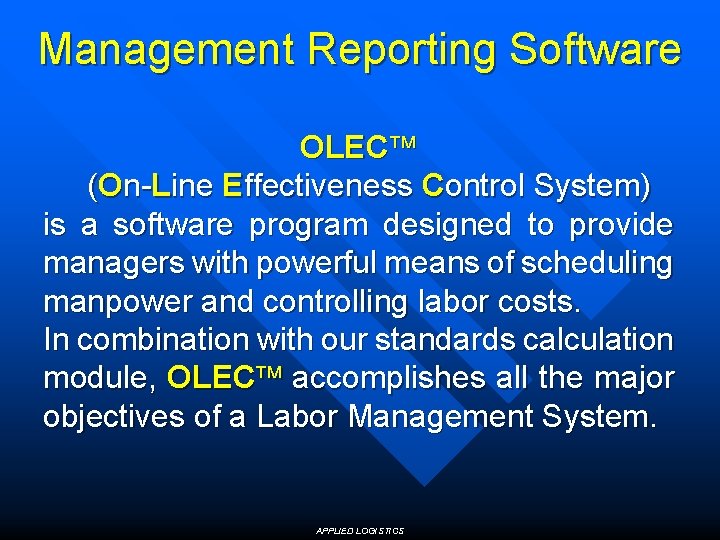 Management Reporting Software

OLEC™
(On-Line Effectiveness Control System)
is a software program designed to provide managers with powerful means of scheduling manpower and controlling labor costs.
In combination with our standards calculation module, OLEC™ accomplishes all the major objectives of a Labor Management System.

APPLIED LOGISTICS